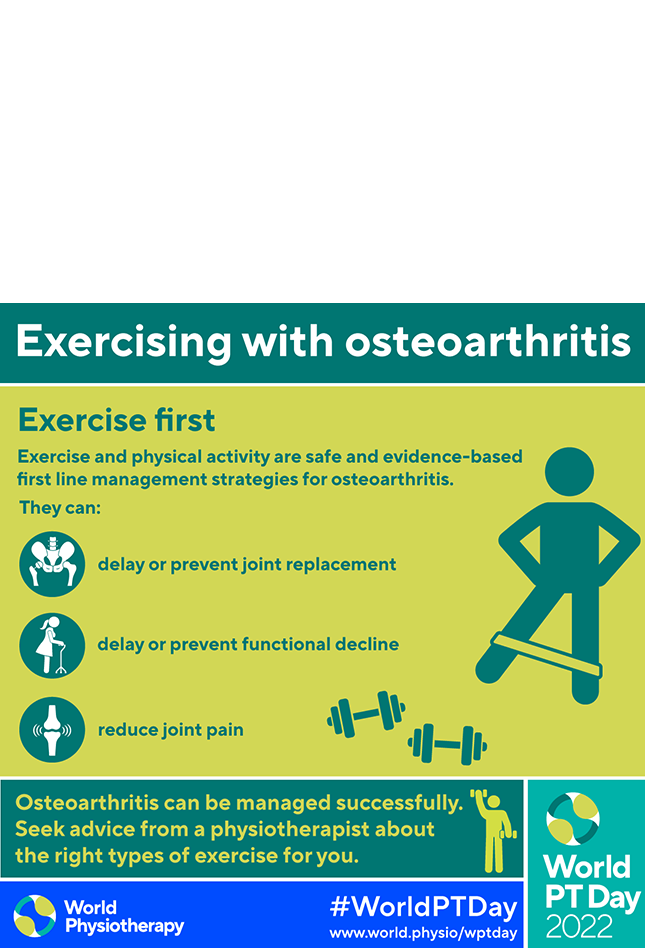 Exercising with osteoarthritis

Exercise first

Exercise and physical activity are safe and evidence-based first line management strategies for osteoarthritis.

They can:

delay or prevent joint replacement

delay or prevent functional decline

reduce joint pain

Osteoarthritis can be managed successfully. Seek advice from a physiotherapist about the right types of exercise for you.

World PT Day 2022

World Physiotherapy

#WorldPTDay
www.world.physio/wptday